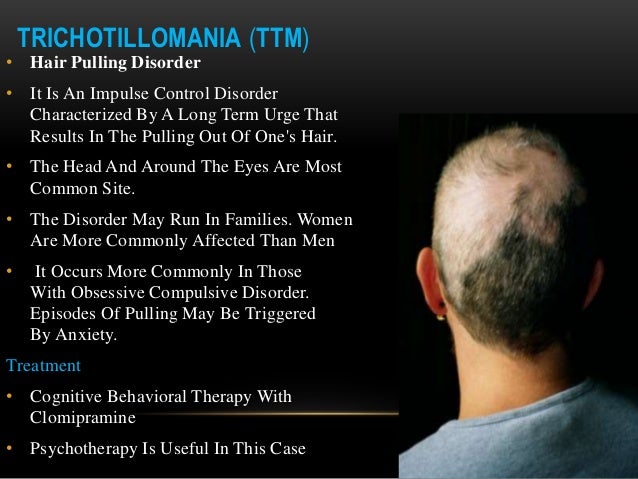 TRICHOTILLOMANIA (TTM)

• Hair Pulling Disorder

• It Is An Impulse Control Disorder Characterized By A Long Term Urge That Results In The Pulling Out Of One's Hair.

• The Head And Around The Eyes Are Most Common Site.

• The Disorder May Run In Families. Women Are More Commonly Affected Than Men

• It Occurs More Commonly In Those With Obsessive Compulsive Disorder. Episodes Of Pulling May Be Triggered By Anxiety.

Treatment

• Cognitive Behavioral Therapy With Clomipramine

• Psychotherapy Is Useful In This Case